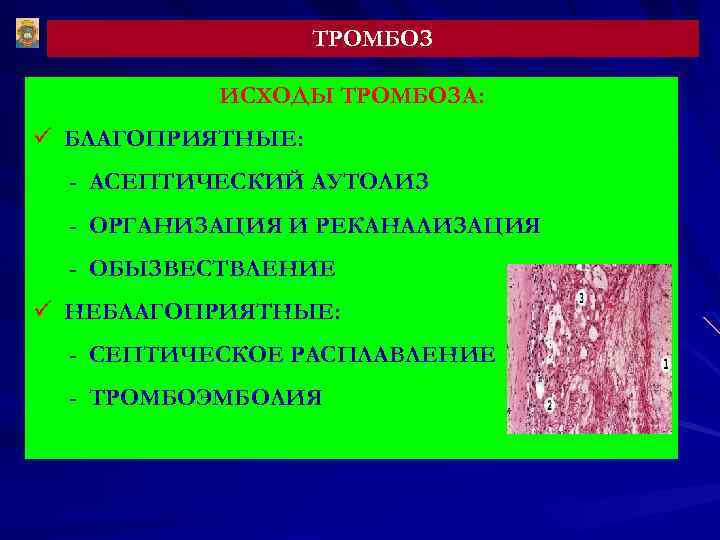 ТРОМБОЗ

ИСХОДЫ ТРОМБОЗА:

✓ БЛАГОПРИЯТНЫЕ:

- АСЕПТИЧЕСКИЙ АУТОЛИЗ

- ОРГАНИЗАЦИЯ И РЕКАНАЛИЗАЦИЯ

- ОБЫЗВЕСТВЛЕНИЕ

✓ НЕБЛАГОПРИЯТНЫЕ:

- СЕПТИЧЕСКОЕ РАСПЛАВЛЕНИЕ

- ТРОМБОЭМБОЛИЯ

3

1

2